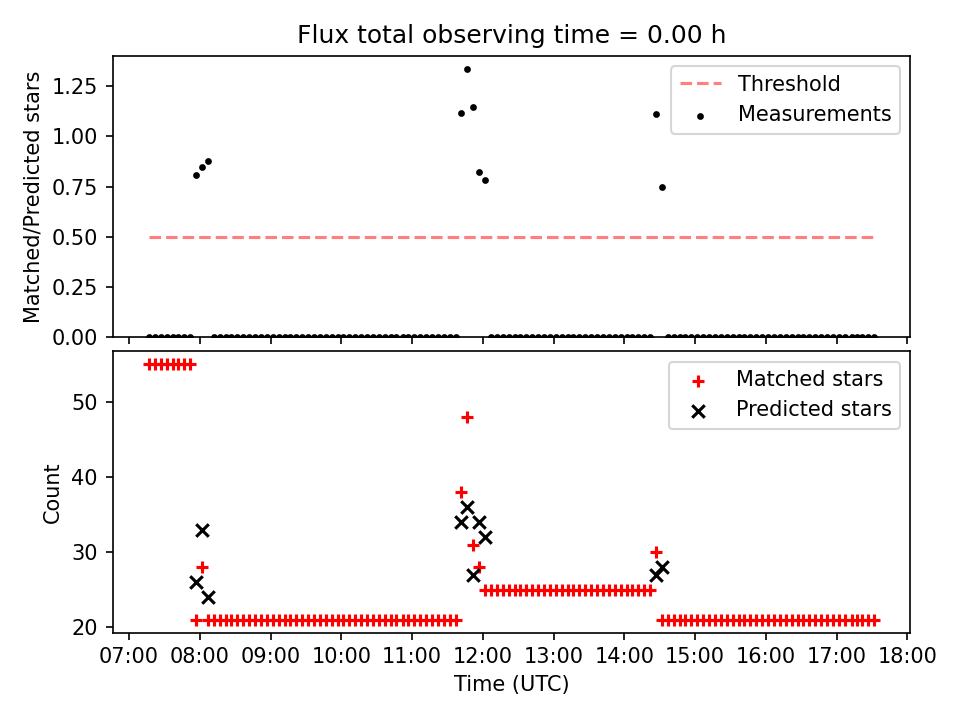 Flux total observing time = 0.00 h

Matched/Predicted stars

1.25
1.00
0.75
0.50
0.25
0.00

Threshold
Measurements

Count

50
40
30
20

Matched stars
Predicted stars

07:00 08:00 09:00 10:00 11:00 12:00 13:00 14:00 15:00 16:00 17:00 18:00

Time (UTC)